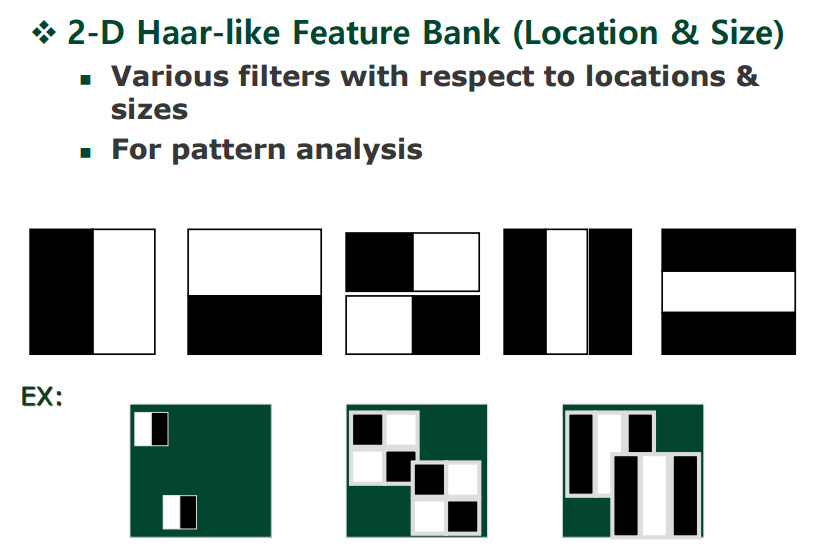 ❖ 2-D Haar-like Feature Bank (Location & Size)

▪ Various filters with respect to locations & sizes

▪ For pattern analysis

EX: